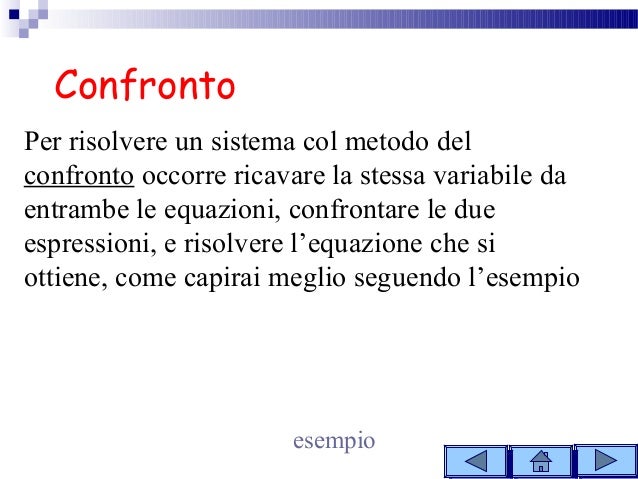 Confronto

Per risolvere un sistema col metodo del confronto occorre ricavare la stessa variabile da entrambe le equazioni, confrontare le due espressioni, e risolvere l’equazione che si ottiene, come capirai meglio seguendo l’esempio

esempio